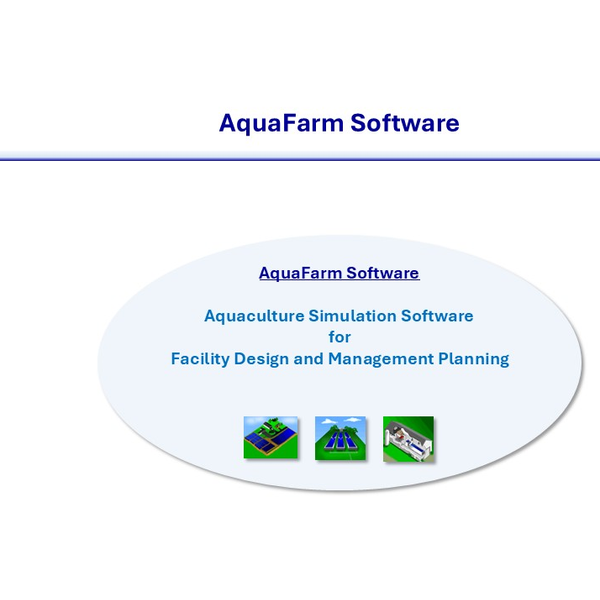 AquaFarm Software

AquaFarm Software

Aquaculture Simulation Software
for
Facility Design and Management Planning